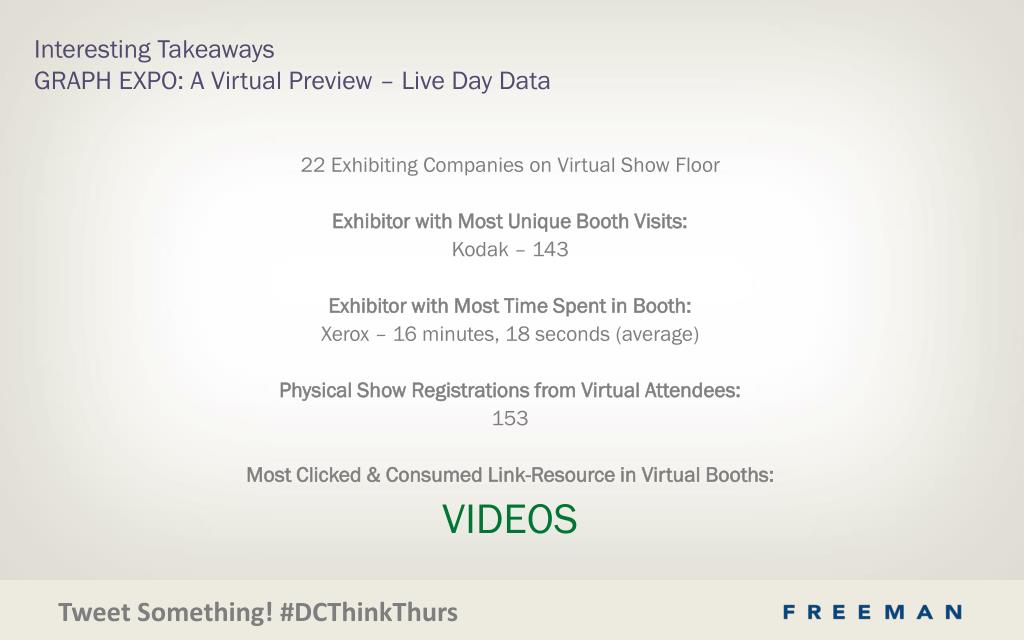 Interesting Takeaways
GRAPH EXPO: A Virtual Preview – Live Day Data

22 Exhibiting Companies on Virtual Show Floor

Exhibitor with Most Unique Booth Visits:
Kodak – 143

Exhibitor with Most Time Spent in Booth:
Xerox – 16 minutes, 18 seconds (average)

Physical Show Registrations from Virtual Attendees:
153

Most Clicked & Consumed Link-Resource in Virtual Booths:

VIDEOS

Tweet Something! #DCThinkThurs

FREEMAN